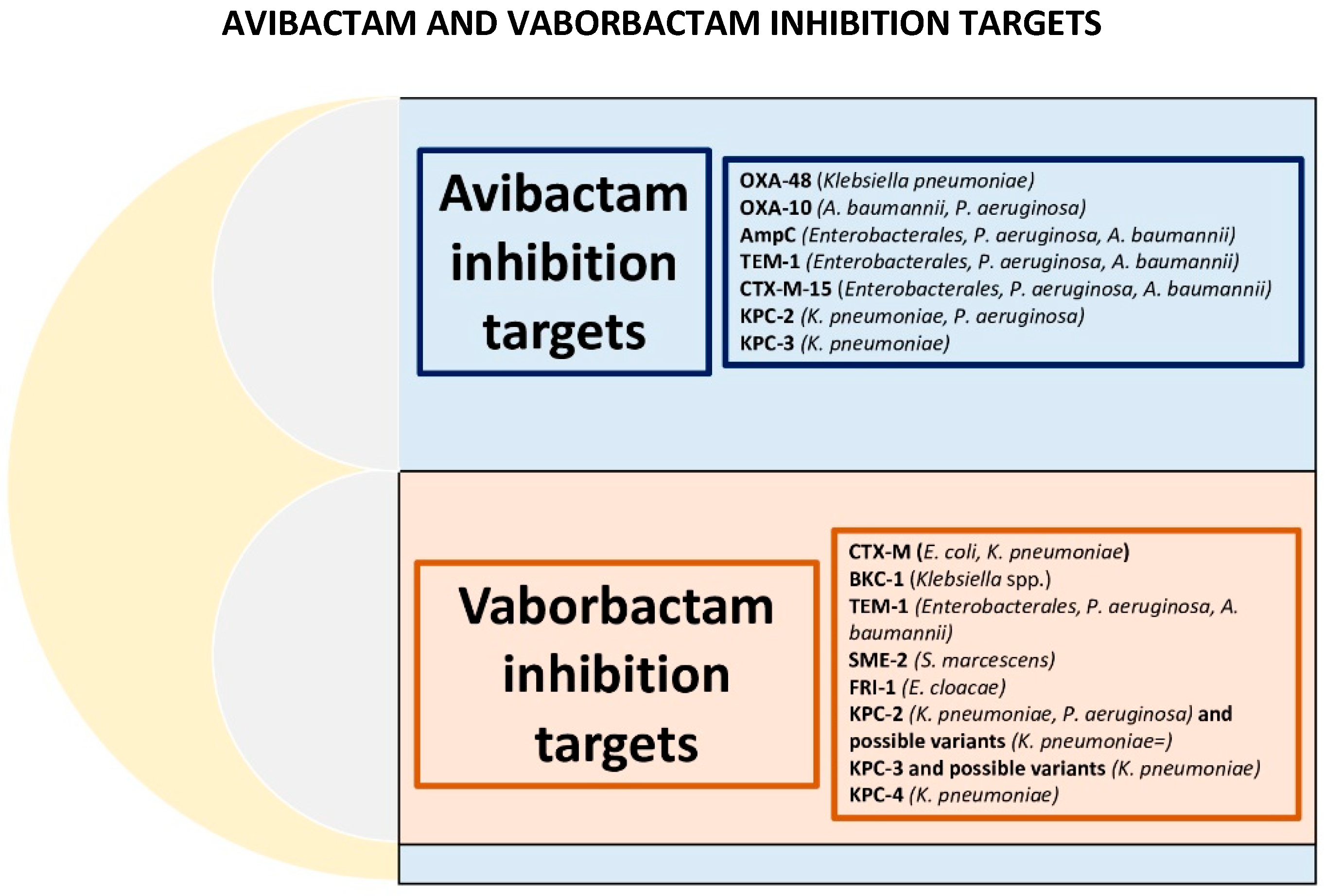 AVIBACTAM AND VABORBACTAM INHIBITION TARGETS

Avibactam inhibition targets

OXA-48 (Klebsiella pneumoniae)
OXA-10 (A. baumannii, P. aeruginosa)
AmpC (Enterobacterales, P. aeruginosa, A. baumannii)
TEM-1 (Enterobacterales, P. aeruginosa, A. baumannii)
CTX-M-15 (Enterobacterales, P. aeruginosa, A. baumannii)
KPC-2 (K. pneumoniae, P. aeruginosa)
KPC-3 (K. pneumoniae)

Vaborbactam inhibition targets

CTX-M (E. coli, K. pneumoniae)
BKC-1 (Klebsiella spp.)
TEM-1 (Enterobacterales, P. aeruginosa, A. baumannii)
SME-2 (S. marcescens)
FRI-1 (E. cloacae)
KPC-2 (K. pneumoniae, P. aeruginosa) and possible variants (K. pneumoniae=)
KPC-3 and possible variants (K. pneumoniae)
KPC-4 (K. pneumoniae)